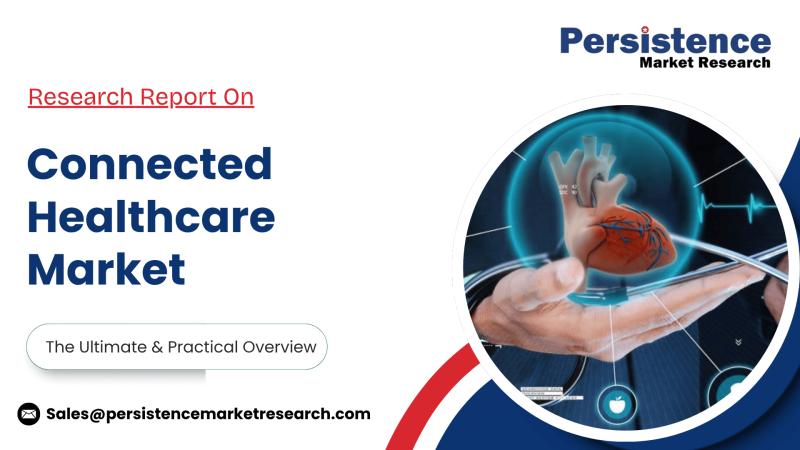 Persistence
Market Research

Research Report On

Connected Healthcare Market

The Ultimate & Practical Overview

Sales@persistencemarketresearch.com